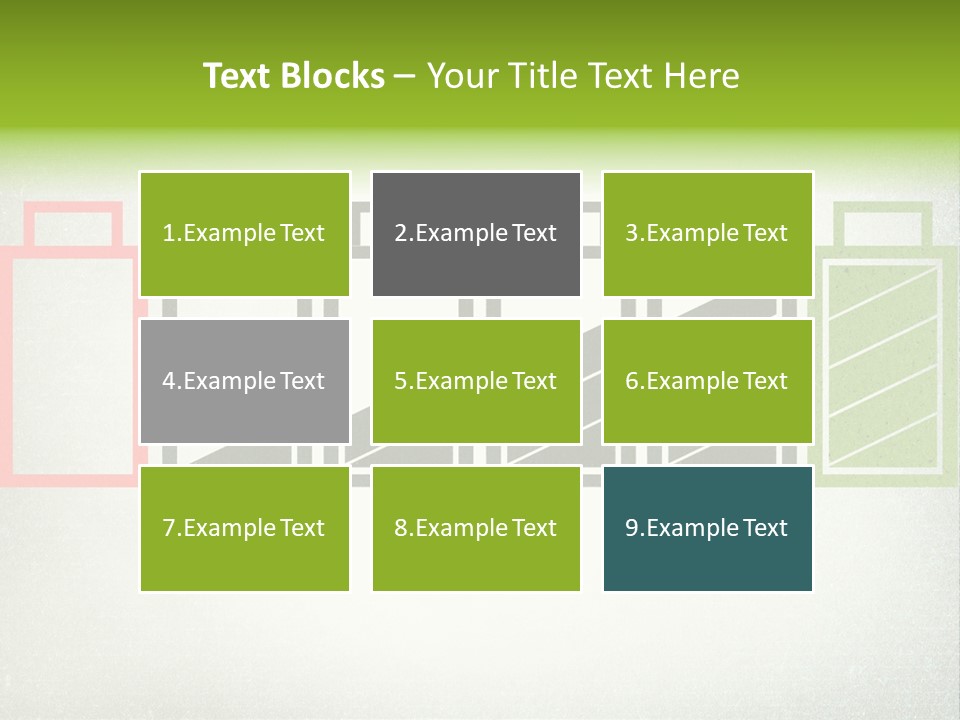 Text Blocks – Your Title Text Here

1.Example Text

2.Example Text

3.Example Text

4.Example Text

5.Example Text

6.Example Text

7.Example Text

8.Example Text

9.Example Text